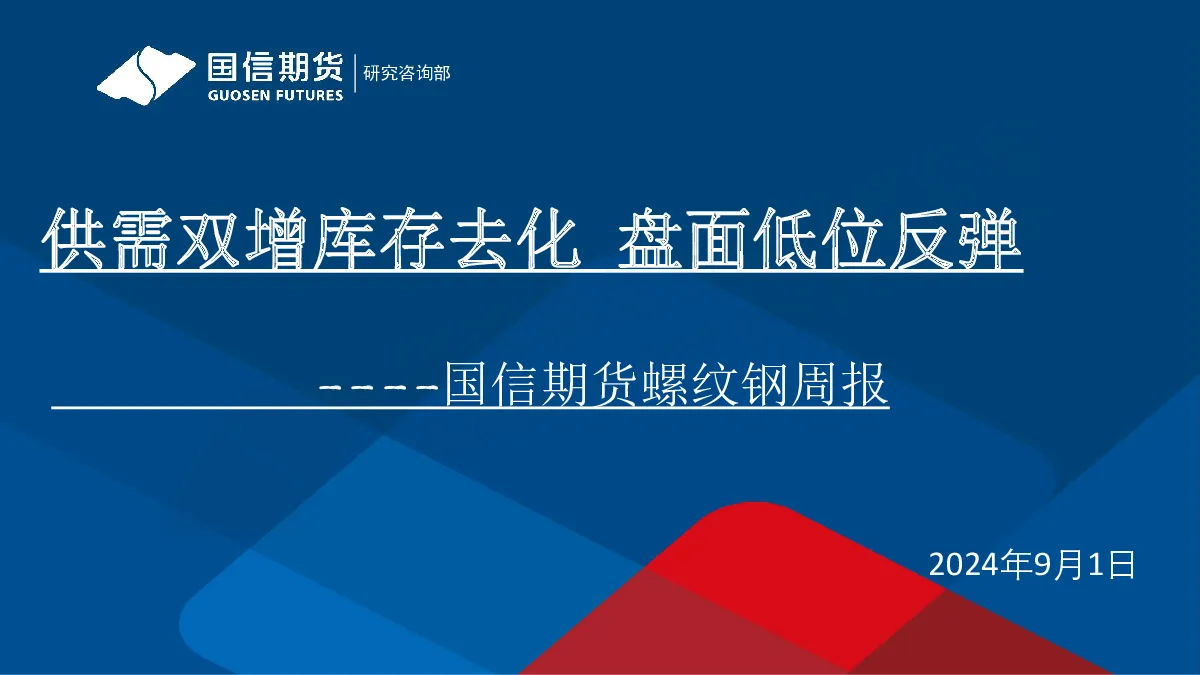 国信期货
GUOSEN FUTURES
研究咨询部

供需双增库存去化 盘面低位反弹

-----国信期货螺纹钢周报

2024年9月1日